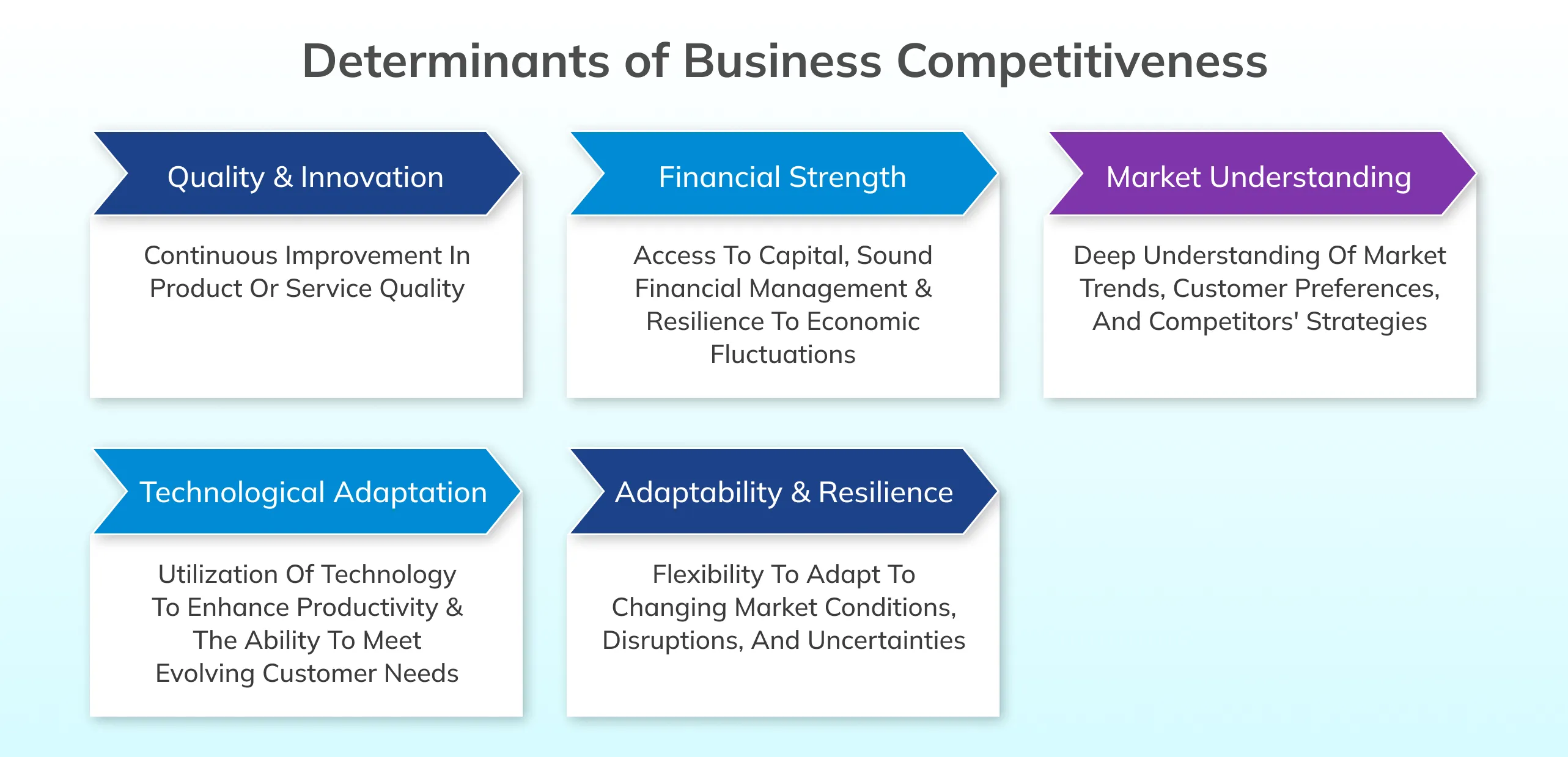 Determinants of Business Competitiveness

Quality & Innovation

Continuous Improvement In Product Or Service Quality

Financial Strength

Access To Capital, Sound Financial Management & Resilience To Economic Fluctuations

Market Understanding

Deep Understanding Of Market Trends, Customer Preferences, And Competitors' Strategies

Technological Adaptation

Utilization Of Technology To Enhance Productivity & The Ability To Meet Evolving Customer Needs

Adaptability & Resilience

Flexibility To Adapt To Changing Market Conditions, Disruptions, And Uncertainties